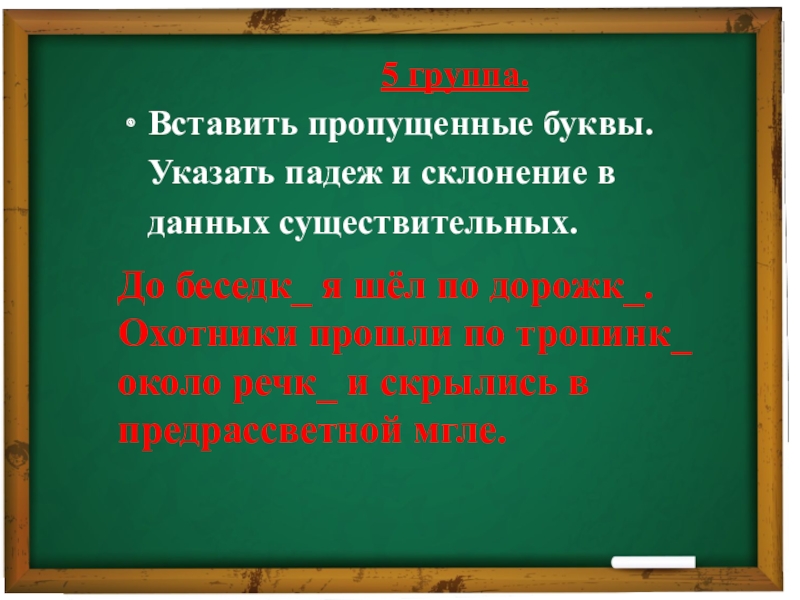 5 группа.

• Вставить пропущенные буквы. Указать падеж и склонение в данных существительных.

До беседк_ я шёл по дорожк_. Охотники прошли по тропинк_ около речк_ и скрылись в предрассветной мгле.